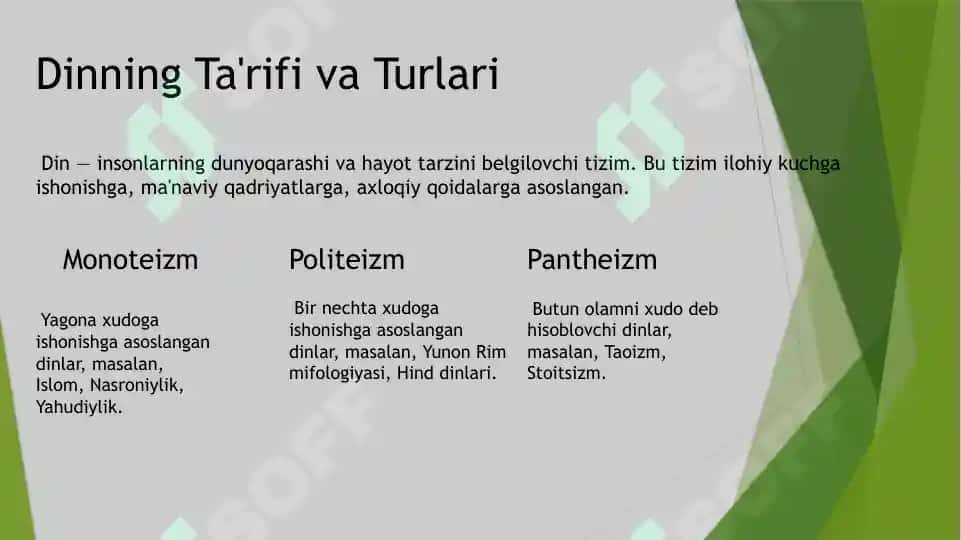 Dinning Ta'rifi va Turlari

Din — insonlarning dunyoqarashi va hayot tarzini belgilovchi tizim. Bu tizim ilohiy kuchga ishonishga, ma'naviy qadriyatlarga, axloqiy qoidalarga asoslangan.

Monoteizm

Yagona xudoga ishonishga asoslangan dinlar, masalan, Islom, Nasroniylik, Yahudiylik.

Politeizm

Bir nechta xudoga ishonishga asoslangan dinlar, masalan, Yunon Rim mifologiyasi, Hind dinlari.

Pantheizm

Butun olamni xudo deb hisoblovchi dinlar, masalan, Taoizm, Stoitsizm.

SOFF